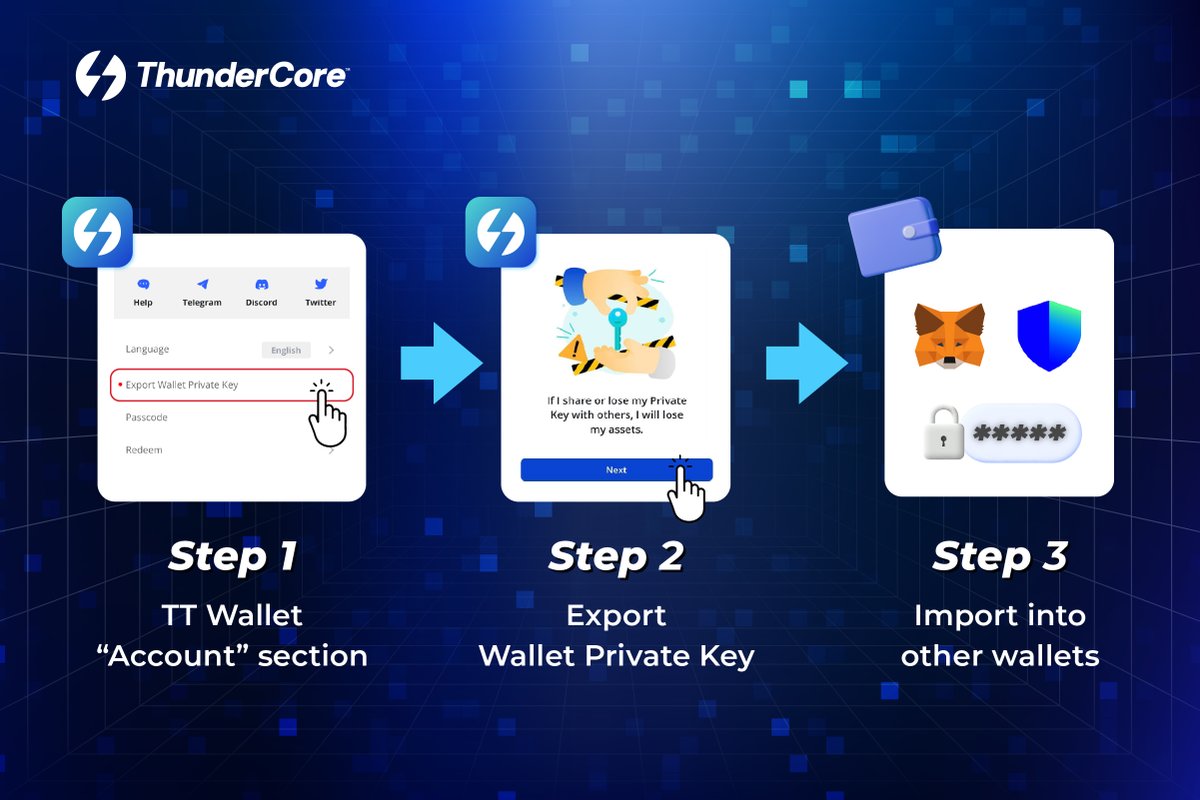 ThunderCore

Help
Telegram
Discord
Twitter

Language English
Export Wallet Private Key
Passcode
Redeem

If I share or lose my Private Key with others, I will lose my assets.

Next

*****

Step 1
TT Wallet
“Account” section

Step 2
Export
Wallet Private Key

Step 3
Import into
other wallets